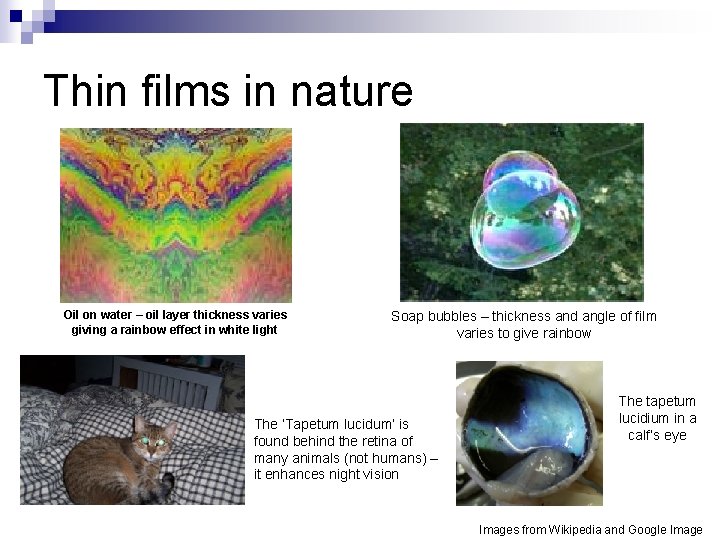 Thin films in nature

Oil on water – oil layer thickness varies giving a rainbow effect in white light

Soap bubbles – thickness and angle of film varies to give rainbow

The 'Tapetum lucidum' is found behind the retina of many animals (not humans) – it enhances night vision

The tapetum lucidium in a calf's eye

Images from Wikipedia and Google Image